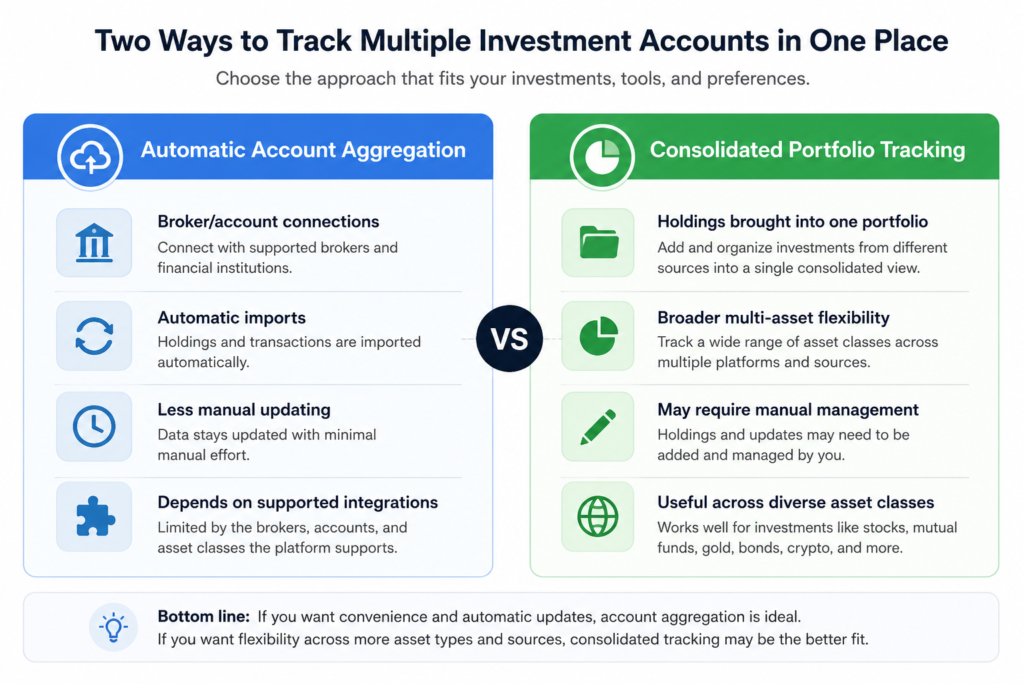 Two Ways to Track Multiple Investment Accounts in One Place

Choose the approach that fits your investments, tools, and preferences.

Automatic Account Aggregation

Broker/account connections
Connect with supported brokers and financial institutions.

Automatic imports
Holdings and transactions are imported automatically.

Less manual updating
Data stays updated with minimal manual effort.

Depends on supported integrations
Limited by the brokers, accounts, and asset classes the platform supports.

VS

Consolidated Portfolio Tracking

Holdings brought into one portfolio
Add and organize investments from different sources into a single consolidated view.

Broader multi-asset flexibility
Track a wide range of asset classes across multiple platforms and sources.

May require manual management
Holdings and updates may need to be added and managed by you.

Useful across diverse asset classes
Works well for investments like stocks, mutual funds, gold, bonds, crypto, and more.

Bottom line: If you want convenience and automatic updates, account aggregation is ideal.
If you want flexibility across more asset types and sources, consolidated tracking may be the better fit.